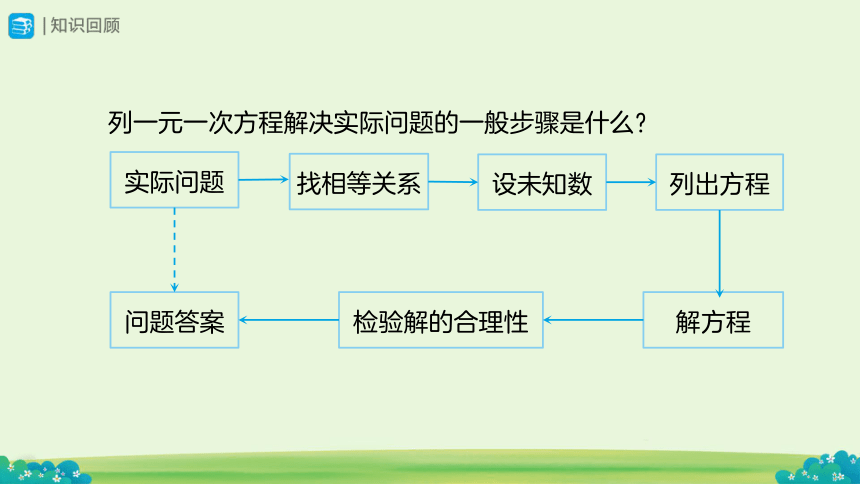 | 知识回顾

列一元一次方程解决实际问题的一般步骤是什么？

实际问题

找相等关系

设未知数

列出方程

解方程

检验解的合理性

问题答案